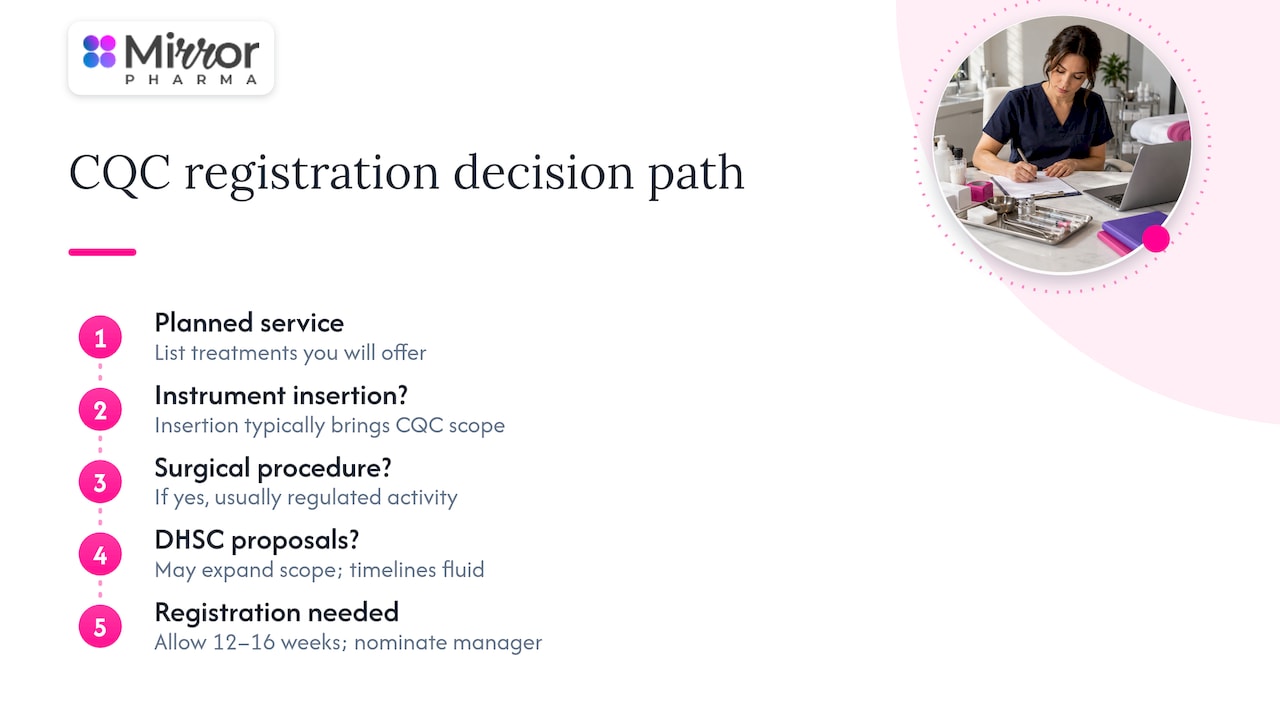 Mirror
PHARMA

CQC registration decision path

1
Planned service
List treatments you will offer

2
Instrument insertion?
Insertion typically brings CQC scope

3
Surgical procedure?
If yes, usually regulated activity

4
DHSC proposals?
May expand scope; timelines fluid

5
Registration needed
Allow 12–16 weeks; nominate manager